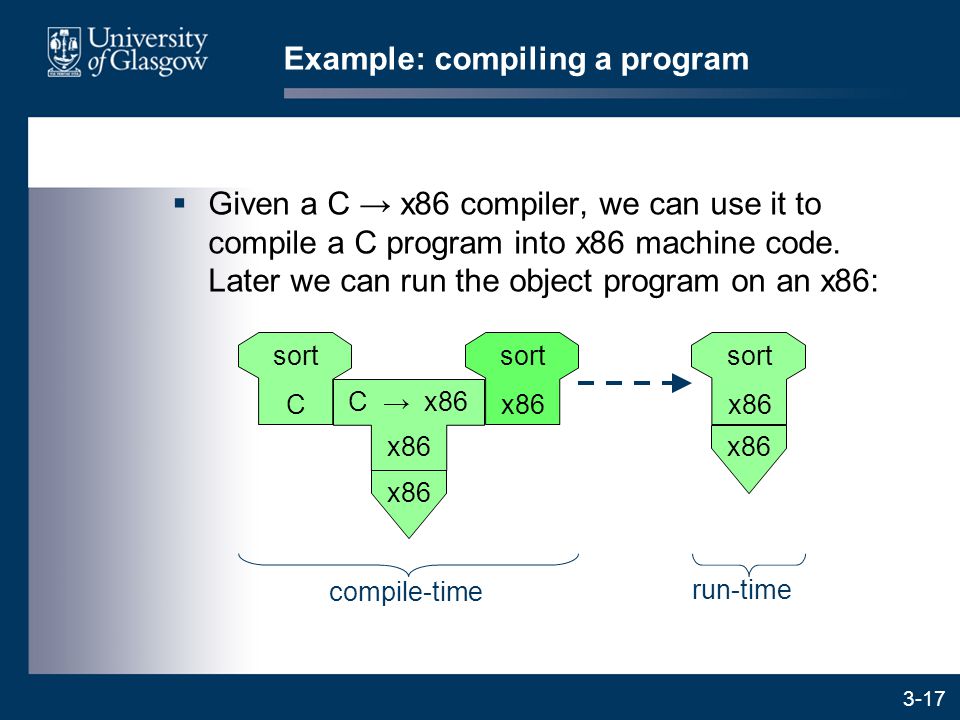 University of Glasgow

Example: compiling a program

▪ Given a C → x86 compiler, we can use it to compile a C program into x86 machine code. Later we can run the object program on an x86:

sort
C

C → x86
x86
x86

sort
x86

sort
x86
x86

compile-time

run-time

3-17